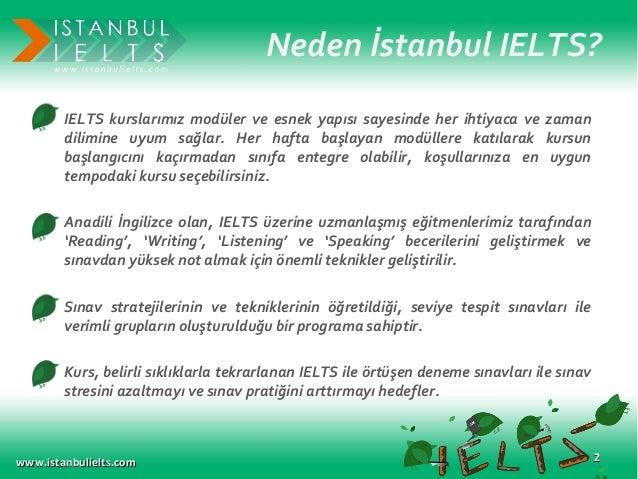 ISTANBUL IELTS
www.istanbulielts.com

Neden İstanbul IELTS?

IELTS kurslarımız modüler ve esnek yapısı sayesinde her ihtiyaca ve zaman dilimine uyum sağlar. Her hafta başlayan modüllere katılarak kursun başlangıcını kaçırmadan sınıfa entegre olabilir, koşullarınıza en uygun tempodaki kursu seçebilirsiniz.

Anadili İngilizce olan, IELTS üzerine uzmanlaşmış eğitmenlerimiz tarafından 'Reading', 'Writing', 'Listening' ve 'Speaking' becerilerini geliştirmek ve sınavdan yüksek not almak için önemli teknikler geliştirilir.

Sınav stratejilerinin ve tekniklerinin öğretildiği, seviye tespit sınavları ile verimli grupların oluşturulduğu bir programa sahiptir.

Kurs, belirli sıklıklarla tekrarlanan IELTS ile örtüşen deneme sınavları ile sınav stresini azaltmayı ve sınav pratiğini arttırmayı hedefler.

www.istanbulielts.com

IELTS

2